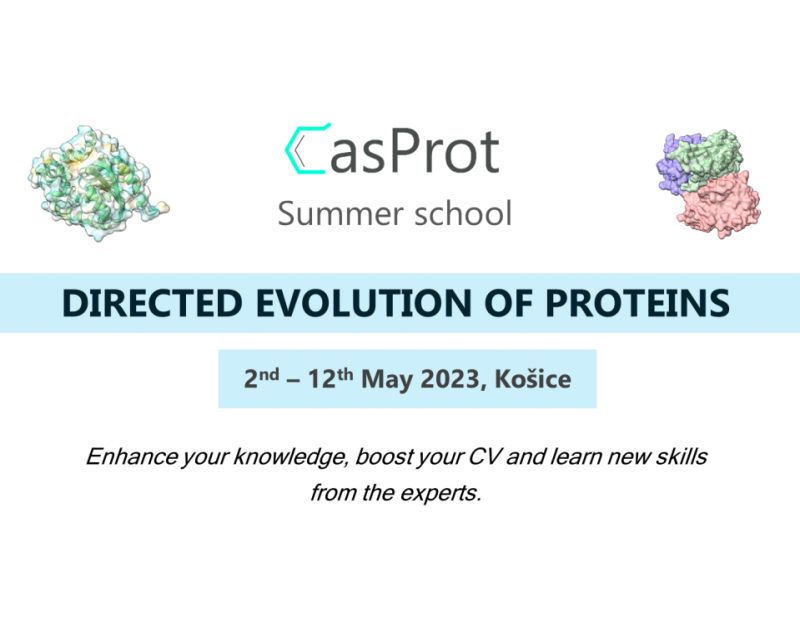 CasProt
Summer school

DIRECTED EVOLUTION OF PROTEINS

2nd – 12th May 2023, Košice

Enhance your knowledge, boost your CV and learn new skills from the experts.